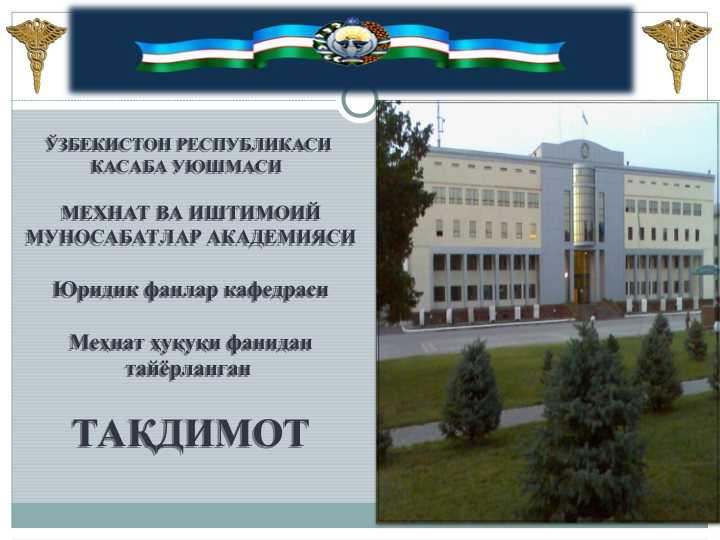 ЎЗБЕКИСТОН РЕСПУБЛИКАСИ КАСАБА УЮШМАСИ

МЕХНАТ ВА ИШТИМОИЙ МУНОСАБАТЛАР АКАДЕМИЯСИ

Юридик фанлар кафедраси

Меҳнат ҳуқуқи фанидан тайёрланган

ТАҚДИМОТ